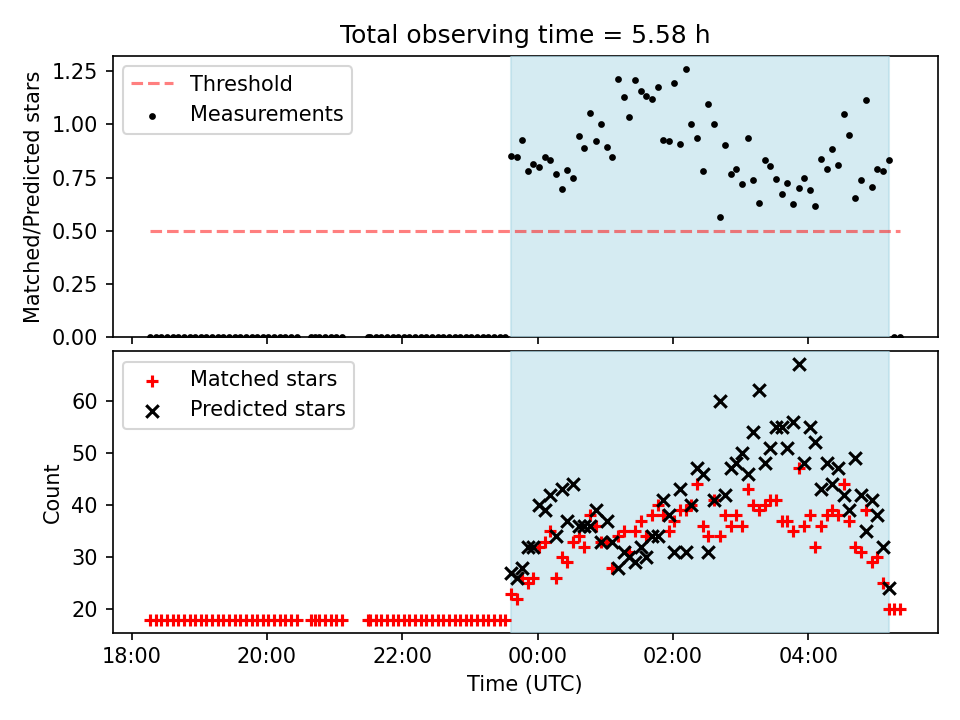 Total observing time = 5.58 h

Threshold
Measurements

Matched/Predicted stars

1.25
1.00
0.75
0.50
0.25
0.00

Matched stars
Predicted stars

Count

60
50
40
30
20

18:00
20:00
22:00
00:00
02:00
04:00

Time (UTC)